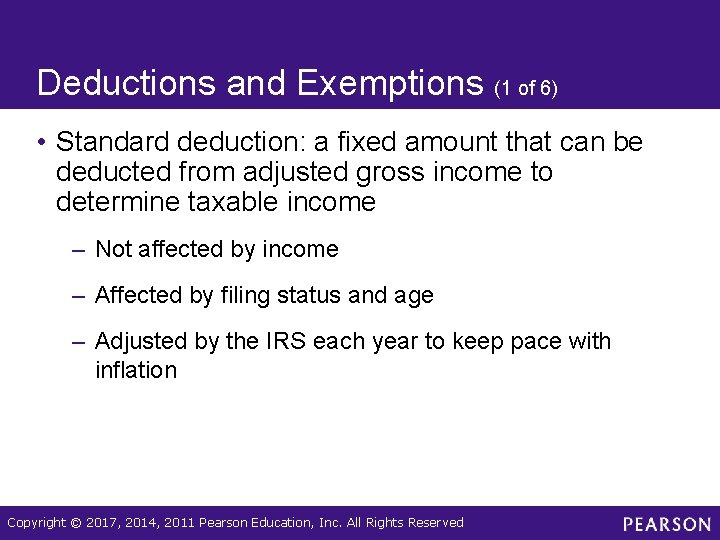 Deductions and Exemptions (1 of 6)

• Standard deduction: a fixed amount that can be deducted from adjusted gross income to determine taxable income

– Not affected by income

– Affected by filing status and age

– Adjusted by the IRS each year to keep pace with inflation

Copyright © 2017, 2014, 2011 Pearson Education, Inc. All Rights Reserved

PEARSON